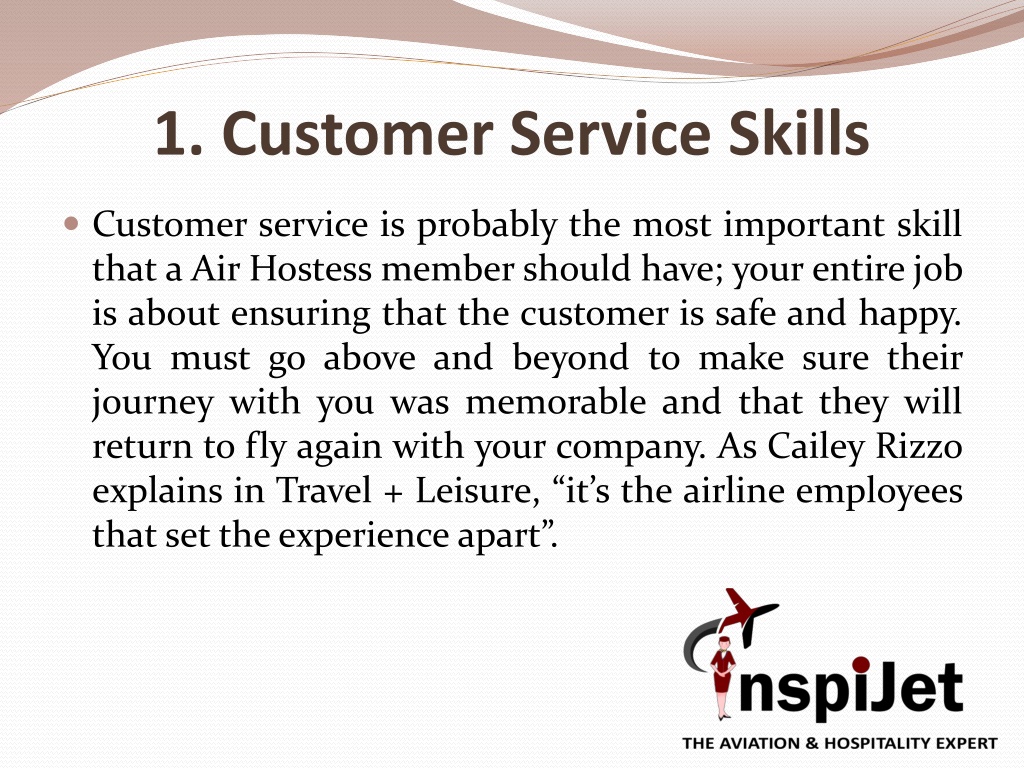 1. Customer Service Skills

Customer service is probably the most important skill that a Air Hostess member should have; your entire job is about ensuring that the customer is safe and happy. You must go above and beyond to make sure their journey with you was memorable and that they will return to fly again with your company. As Cailey Rizzo explains in Travel + Leisure, “it’s the airline employees that set the experience apart”.

InspiJet

THE AVIATION & HOSPITALITY EXPERT